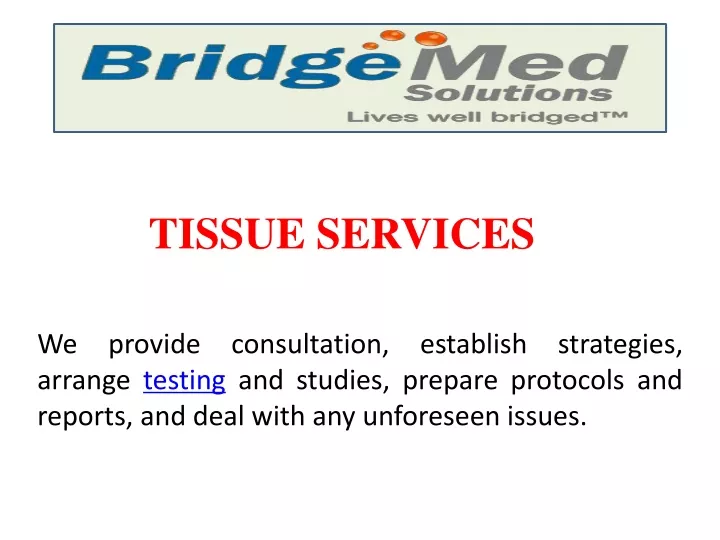 BridgeMed
Solutions
Lives well bridged™

TISSUE SERVICES

We provide consultation, establish strategies, arrange testing and studies, prepare protocols and reports, and deal with any unforeseen issues.